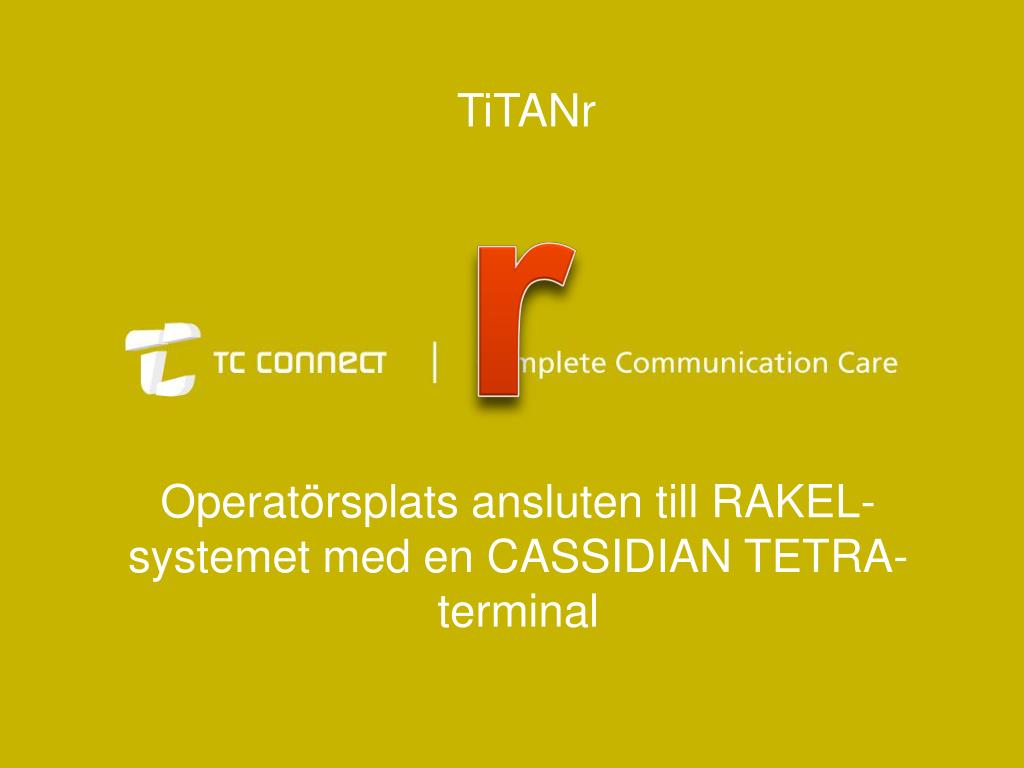 TiTANr

TC CONNECT | r mplete Communication Care

Operatörsplats ansluten till RAKEL-systemet med en CASSIDIAN TETRA-terminal